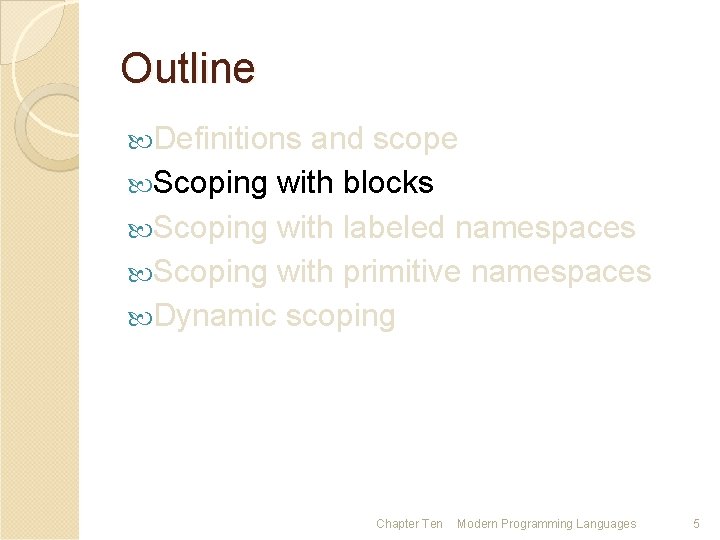 Outline

Definitions and scope
Scoping with blocks
Scoping with labeled namespaces
Scoping with primitive namespaces
Dynamic scoping

Chapter Ten Modern Programming Languages 5